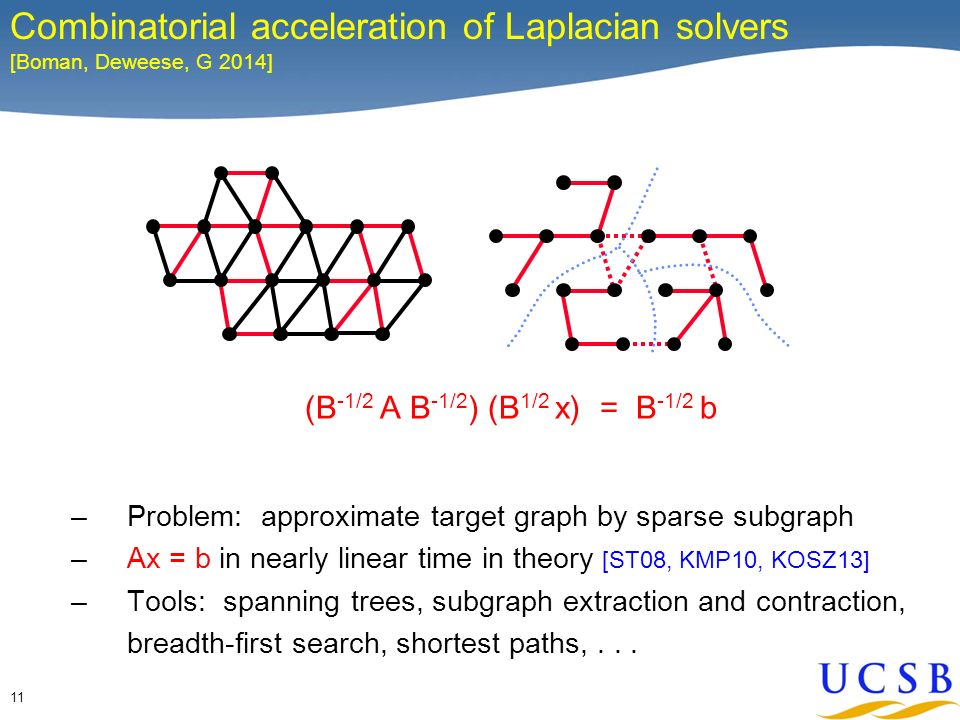 Combinatorial acceleration of Laplacian solvers
[Boman, Deweese, G 2014]

$(B^{-1/2} A B^{-1/2}) (B^{1/2} x) = B^{-1/2} b$

– Problem: approximate target graph by sparse subgraph
– Ax = b in nearly linear time in theory [ST08, KMP10, KOSZ13]
– Tools: spanning trees, subgraph extraction and contraction, breadth-first search, shortest paths, . . .

11

UCSB